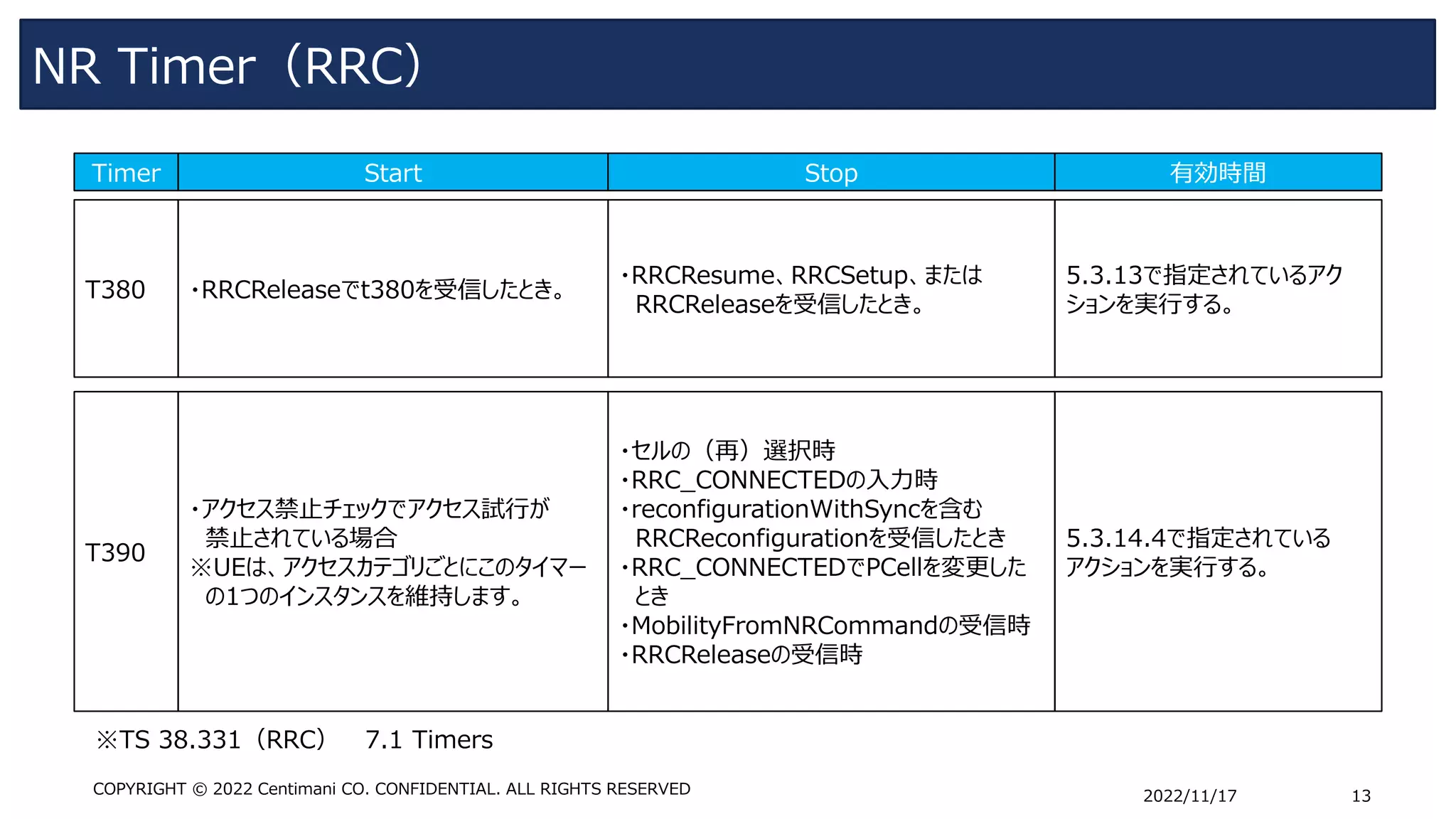 NR Timer（RRC）

| Timer | Start | Stop | 有効時間 |
|---|---|---|---|
| T380 | ・RRCReleaseでt380を受信したとき。 | ・RRCResume、RRCSetup、または RRCReleaseを受信したとき。 | 5.3.13で指定されているアクションを実行する。 |
| T390 | ・アクセス禁止チェックでアクセス試行が禁止されている場合 ※UEは、アクセスカテゴリごとにこのタイマーの1つのインスタンスを維持します。 | ・セルの（再）選択時 ・RRC_CONNECTEDの入力時 ・reconfigurationWithSyncを含む RRCReconfigurationを受信したとき ・RRC_CONNECTEDでPCellを変更したとき ・MobilityFromNRCommandの受信時 ・RRCReleaseの受信時 | 5.3.14.4で指定されているアクションを実行する。 |

※TS 38.331（RRC） 7.1 Timers

COPYRIGHT © 2022 Centimani CO. CONFIDENTIAL. ALL RIGHTS RESERVED

2022/11/17

13